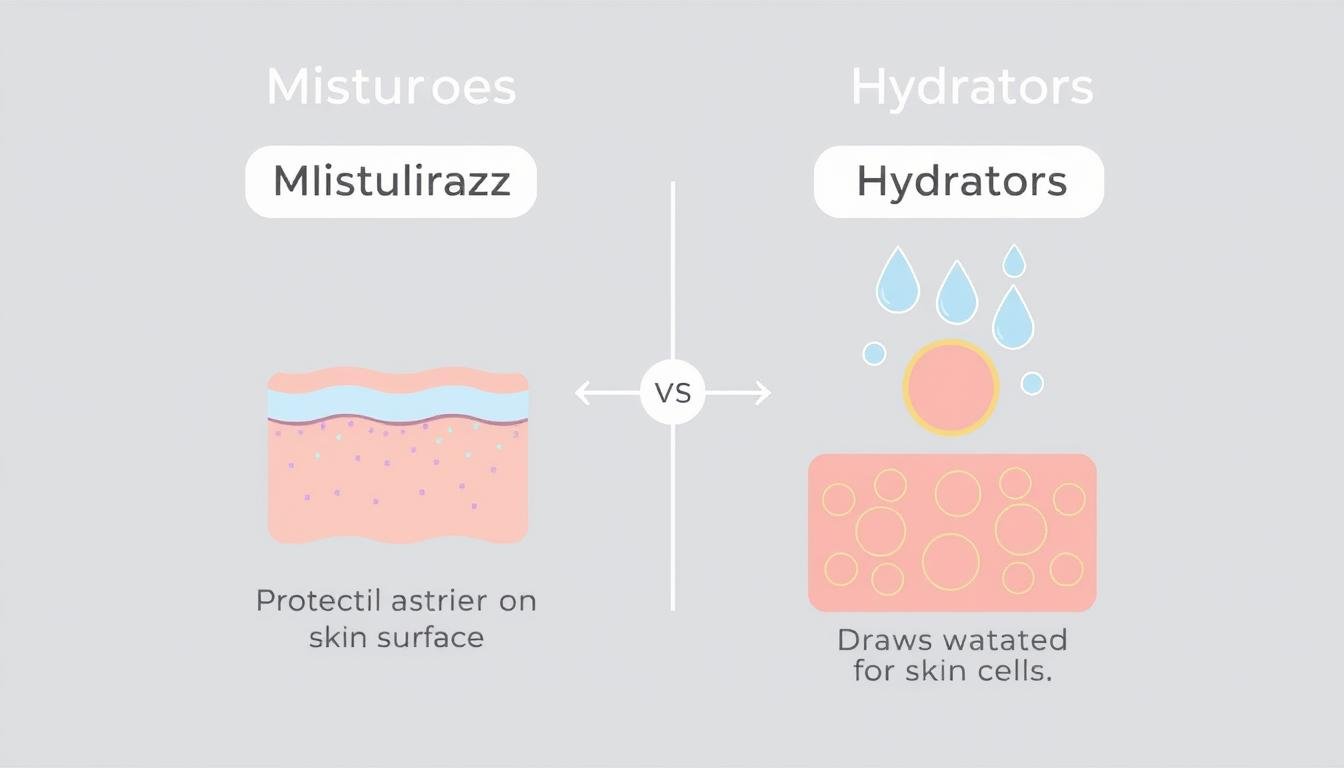 Misturoes

Mlistulirazz

Protectil astrier on skin surface

VS

Hydrators

Hydrators

Draws watated for skin cells.